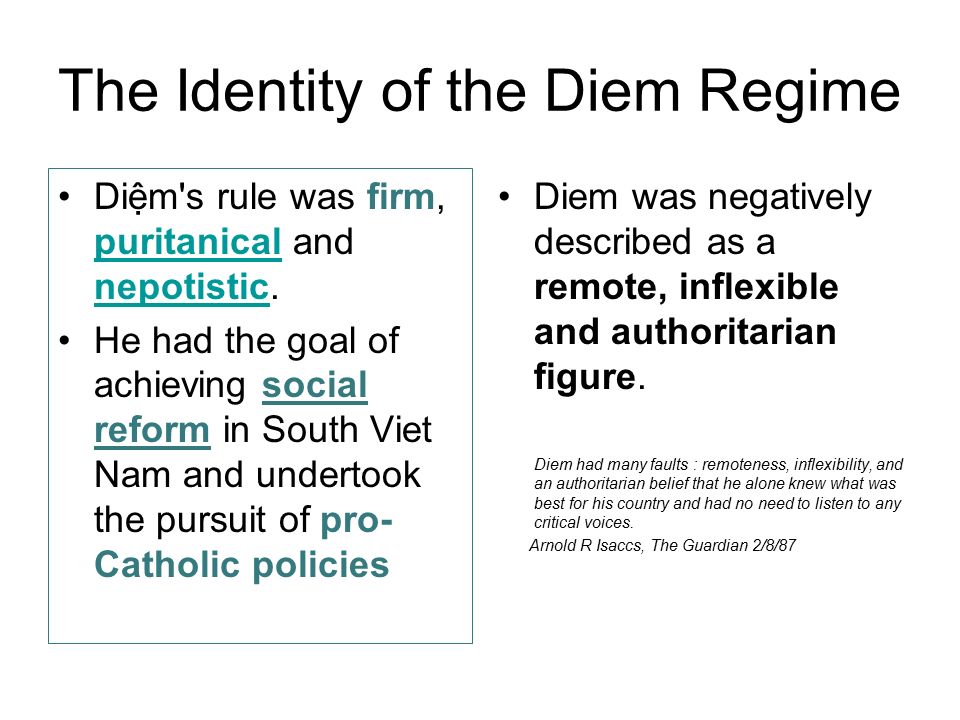 The Identity of the Diem Regime

• Diệm's rule was firm, puritanical and nepotistic.

• He had the goal of achieving social reform in South Viet Nam and undertook the pursuit of pro-Catholic policies

• Diem was negatively described as a remote, inflexible and authoritarian figure.

Diem had many faults : remoteness, inflexibility, and an authoritarian belief that he alone knew what was best for his country and had no need to listen to any critical voices.
Arnold R Isaccs, The Guardian 2/8/87